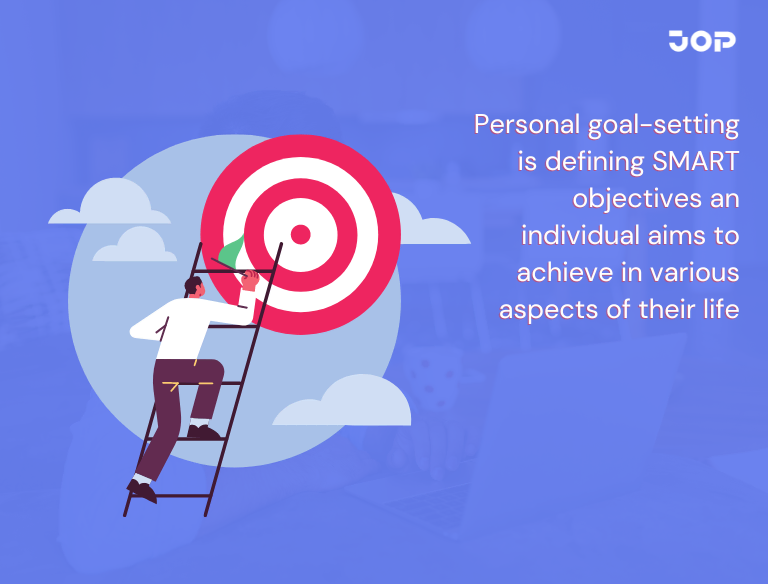 JOP

Personal goal-setting is defining SMART objectives an individual aims to achieve in various aspects of their life